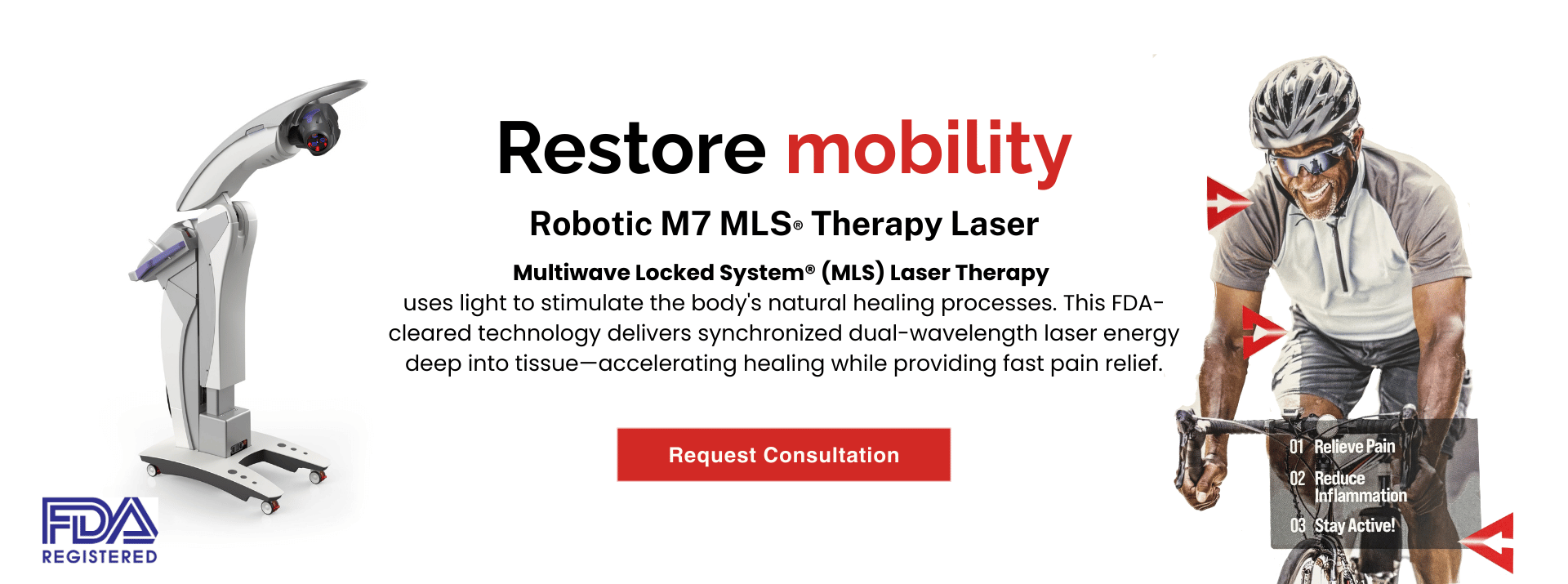 Restore mobility

Robotic M7 MLS® Therapy Laser

Multiwave Locked System® (MLS) Laser Therapy
uses light to stimulate the body's natural healing processes. This FDA-cleared technology delivers synchronized dual-wavelength laser energy deep into tissue—accelerating healing while providing fast pain relief.

Request Consultation

FDA
REGISTERED

01 Relieve Pain
02 Reduce Inflammation
03 Stay Active!